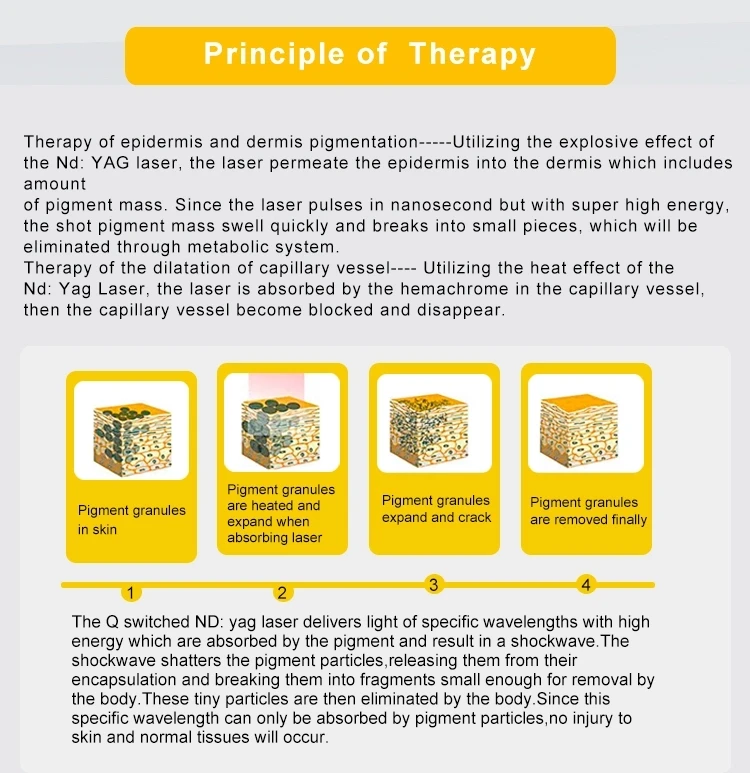 Principle of Therapy

Therapy of epidermis and dermis pigmentation-----Utilizing the explosive effect of the Nd: YAG laser, the laser permeate the epidermis into the dermis which includes amount
of pigment mass. Since the laser pulses in nanosecond but with super high energy, the shot pigment mass swell quickly and breaks into small pieces, which will be eliminated through metabolic system.
Therapy of the dilatation of capillary vessel---- Utilizing the heat effect of the Nd: Yag Laser, the laser is absorbed by the hemachrome in the capillary vessel, then the capillary vessel become blocked and disappear.

Pigment granules in skin

Pigment granules are heated and expand when absorbing laser

Pigment granules expand and crack

Pigment granules are removed finally

1

2

3

4

The Q switched ND: yag laser delivers light of specific wavelengths with high energy which are absorbed by the pigment and result in a shockwave.The shockwave shatters the pigment particles,releasing them from their encapsulation and breaking them into fragments small enough for removal by the body.These tiny particles are then eliminated by the body.Since this specific wavelength can only be absorbed by pigment particles,no injury to skin and normal tissues will occur.